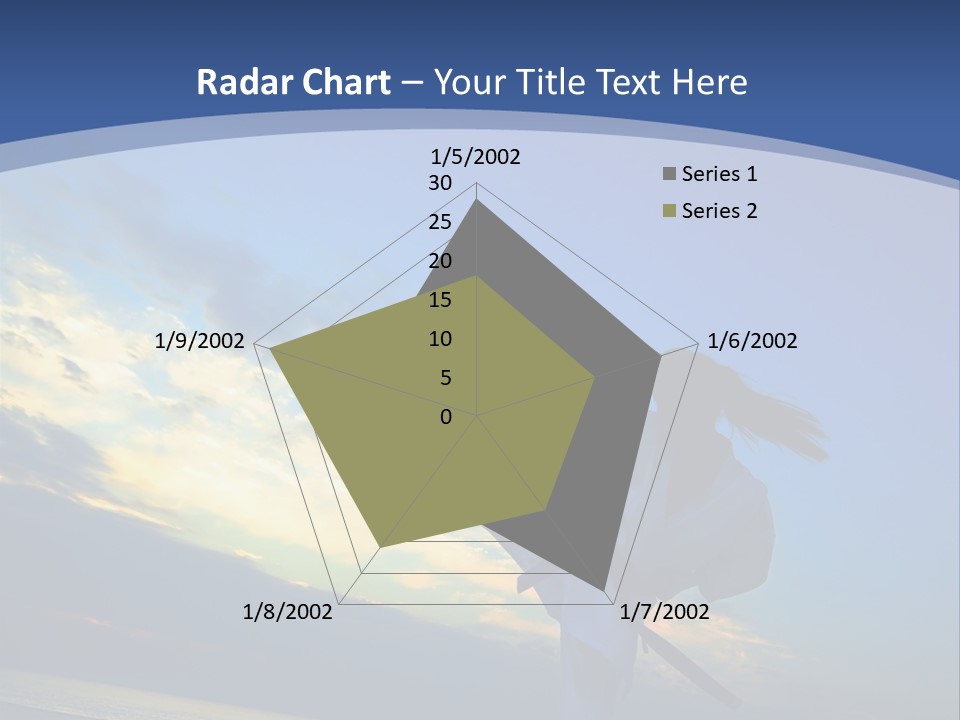 Radar Chart – Your Title Text Here

1/5/2002
30
25
20
15
10
5
0
1/6/2002
1/7/2002
1/8/2002
1/9/2002

Series 1
Series 2